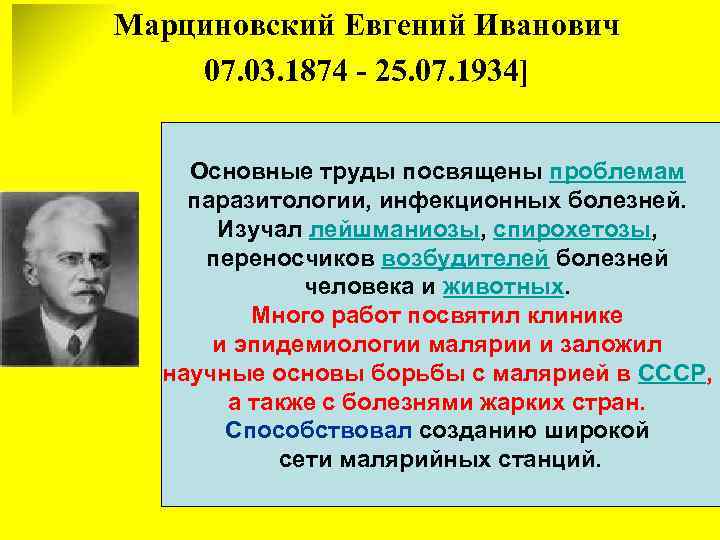 Марциновский Евгений Иванович
07.03.1874 - 25.07.1934]

Основные труды посвящены проблемам паразитологии, инфекционных болезней. Изучал лейшманиозы, спирохетозы, переносчиков возбудителей болезней человека и животных.
Много работ посвятил клинике и эпидемиологии малярии и заложил научные основы борьбы с малярией в СССР, а также с болезнями жарких стран.
Способствовал созданию широкой сети малярийных станций.